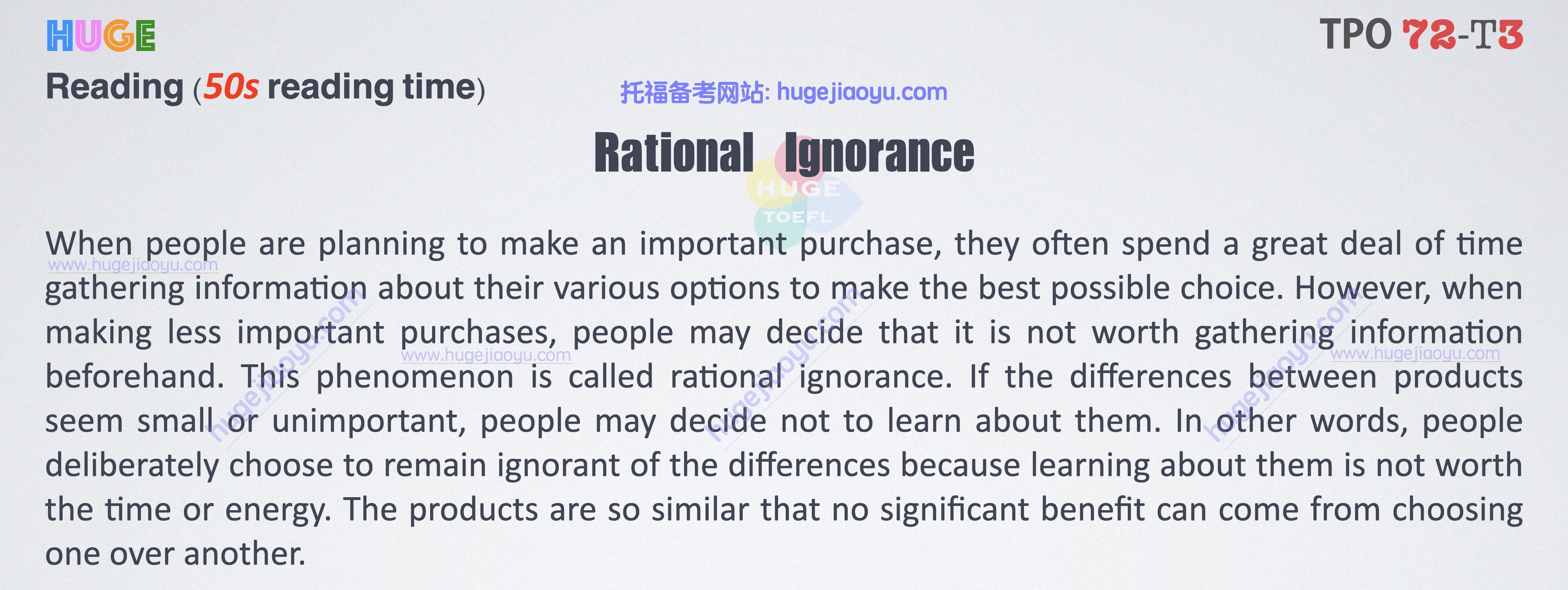 HUGE

TPO 72-T3

Reading (50s reading time)

托福备考网站: hugejiaoyu.com

Rational Ignorance

HUGE TOEFL

When people are planning to make an important purchase, they often spend a great deal of time gathering information about their various options to make the best possible choice. However, when making less important purchases, people may decide that it is not worth gathering information beforehand. This phenomenon is called rational ignorance. If the differences between products seem small or unimportant, people may decide not to learn about them. In other words, people deliberately choose to remain ignorant of the differences because learning about them is not worth the time or energy. The products are so similar that no significant benefit can come from choosing one over another.

www.hugejiaoyu.com
www.hugejiaoyu.com
www.hugejiaoyu.com
hugejiaoyu.com
hugejiaoyu.com
hugejiaoyu.com